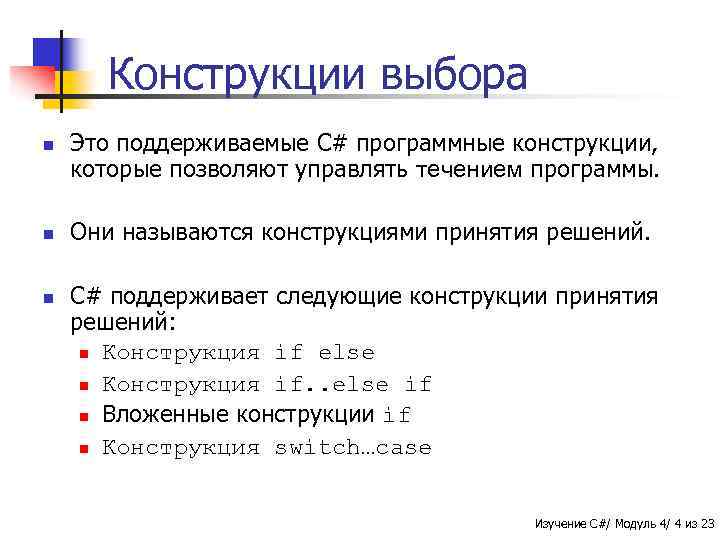 Конструкции выбора

Это поддерживаемые C# программные конструкции, которые позволяют управлять течением программы.

Они называются конструкциями принятия решений.

C# поддерживает следующие конструкции принятия решений:

Конструкция if else

Конструкция if..else if

Вложенные конструкции if

Конструкция switch…case

Изучение C#/ Модуль 4/ 4 из 23